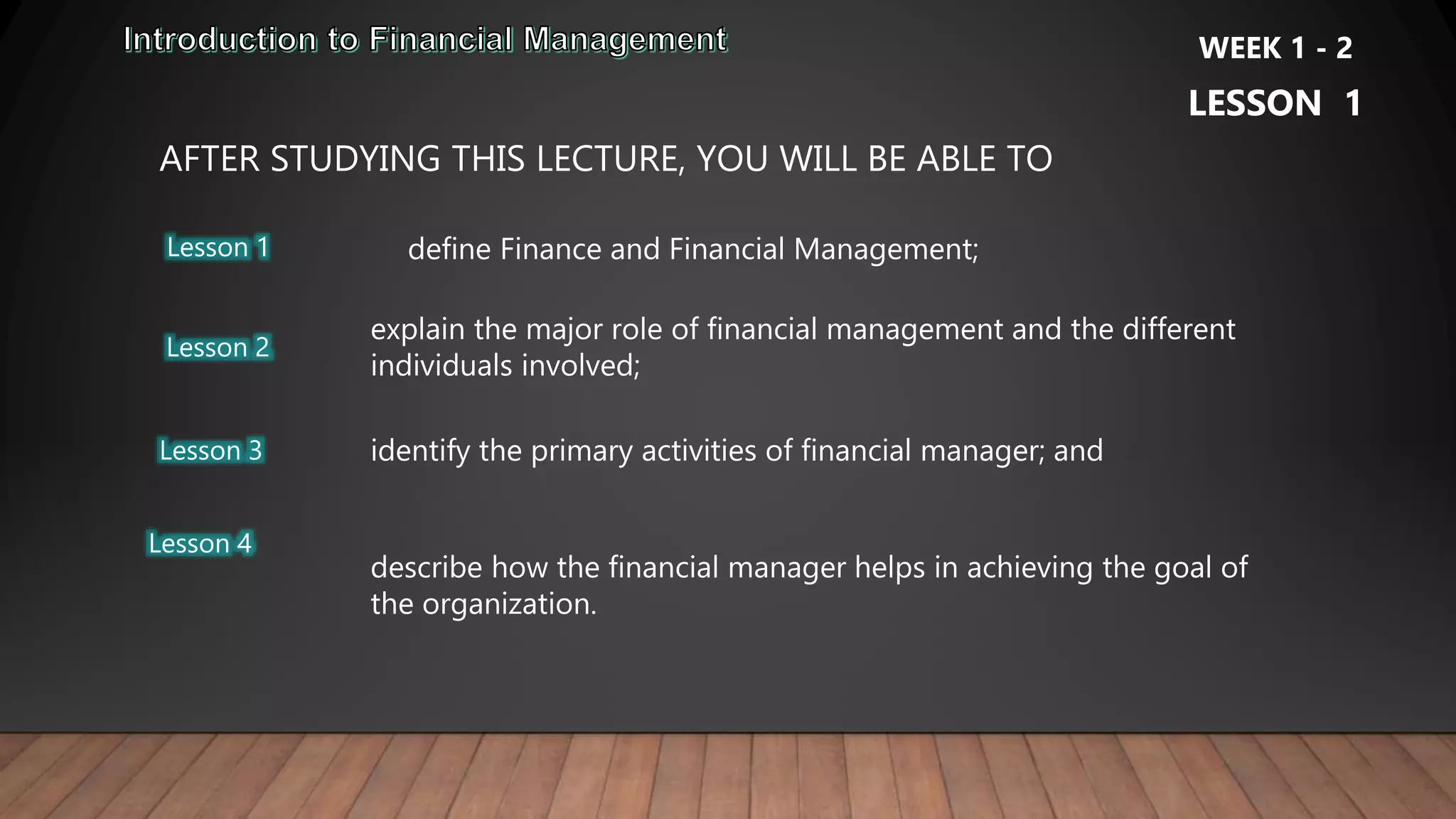 Introduction to Financial Management

WEEK 1 - 2

LESSON 1

AFTER STUDYING THIS LECTURE, YOU WILL BE ABLE TO

Lesson 1 define Finance and Financial Management;

Lesson 2 explain the major role of financial management and the different individuals involved;

Lesson 3 identify the primary activities of financial manager; and

Lesson 4 describe how the financial manager helps in achieving the goal of the organization.